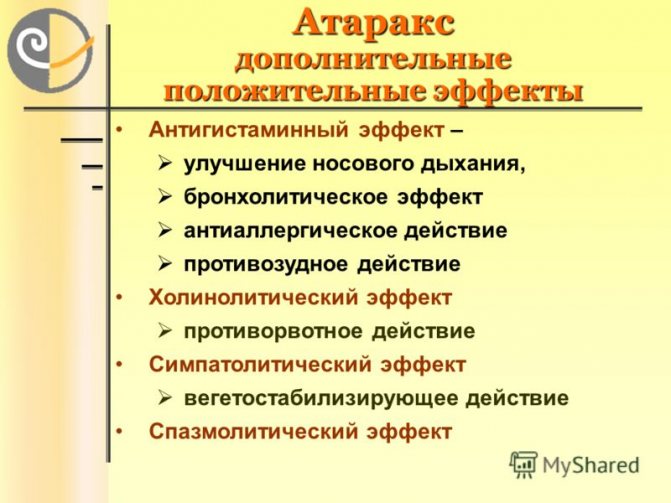 Атаракс
дополнительные положительные эффекты

• Антигистаминный эффект –
➢ улучшение носового дыхания,
➢ бронхолитическое эффект
➢ антиаллергическое действие
➢ противозудное действие
• Холинолитический эффект
➢ противорвотное действие
• Симпатолитический эффект
➢ вегетостабилизирующее действие
• Спазмолитический эффект

MyShared